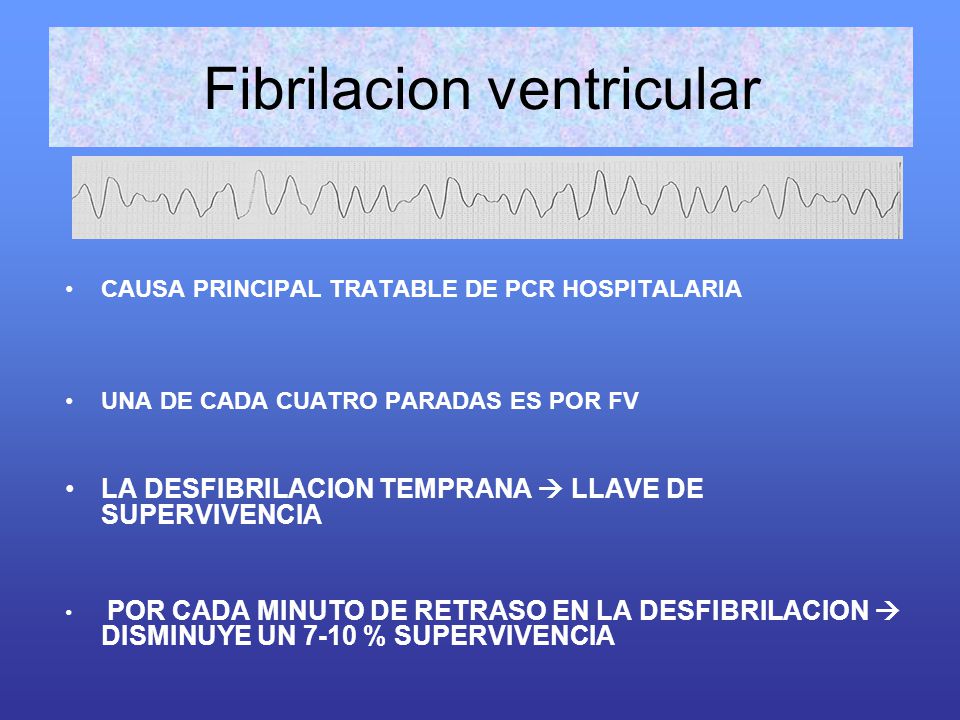 Fibrilacion ventricular

• CAUSA PRINCIPAL TRATABLE DE PCR HOSPITALARIA

• UNA DE CADA CUATRO PARADAS ES POR FV

• LA DESFIBRILACION TEMPRANA → LLAVE DE SUPERVIVENCIA

• POR CADA MINUTO DE RETRASO EN LA DESFIBRILACION → DISMINUYE UN 7-10 % SUPERVIVENCIA